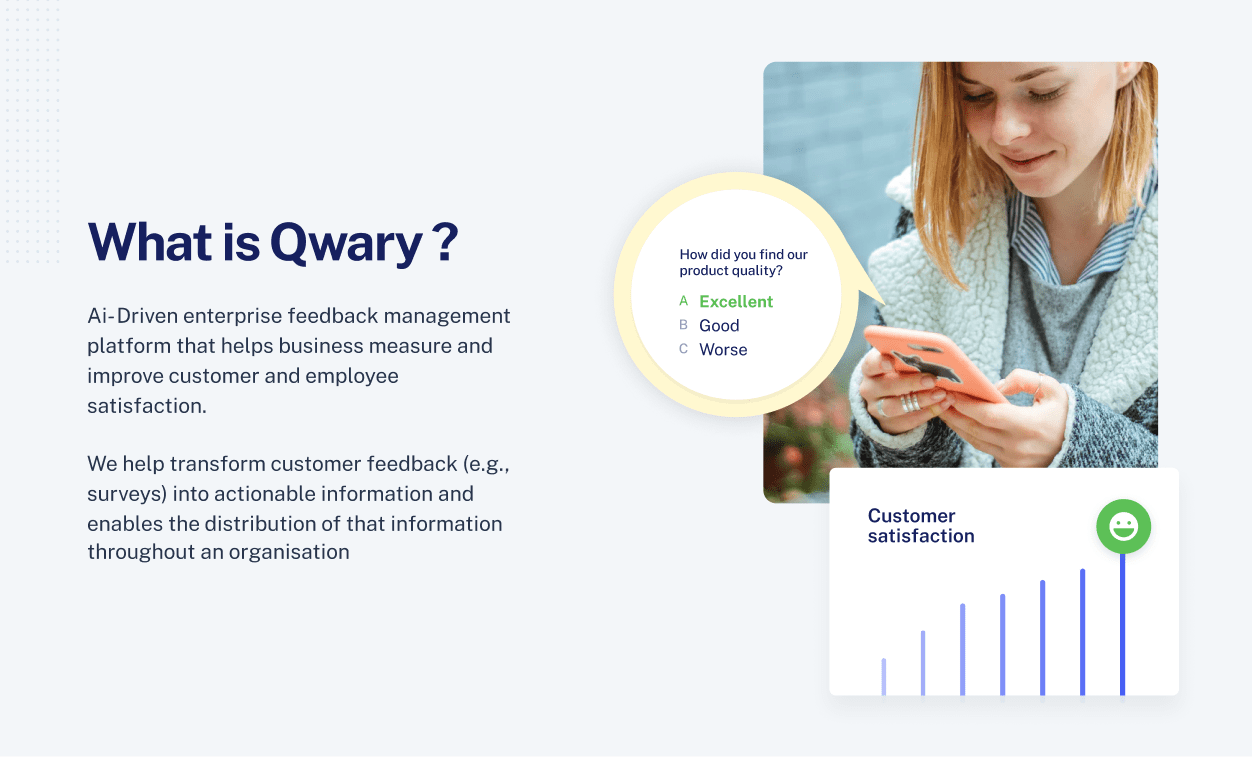 What is Qwary ?

Ai-Driven enterprise feedback management platform that helps business measure and improve customer and employee satisfaction.

We help transform customer feedback (e.g., surveys) into actionable information and enables the distribution of that information throughout an organisation

How did you find our product quality?
A Excellent
B Good
C Worse

Customer satisfaction